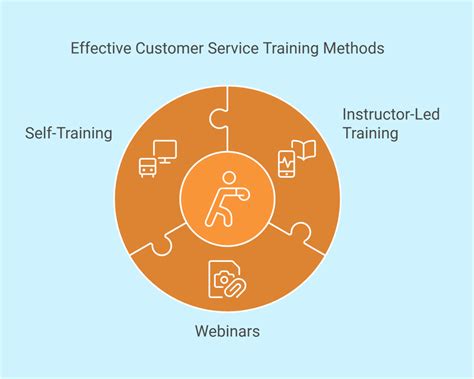 Effective Customer Service Training Methods

Self-Training

Instructor-Led Training

Webinars